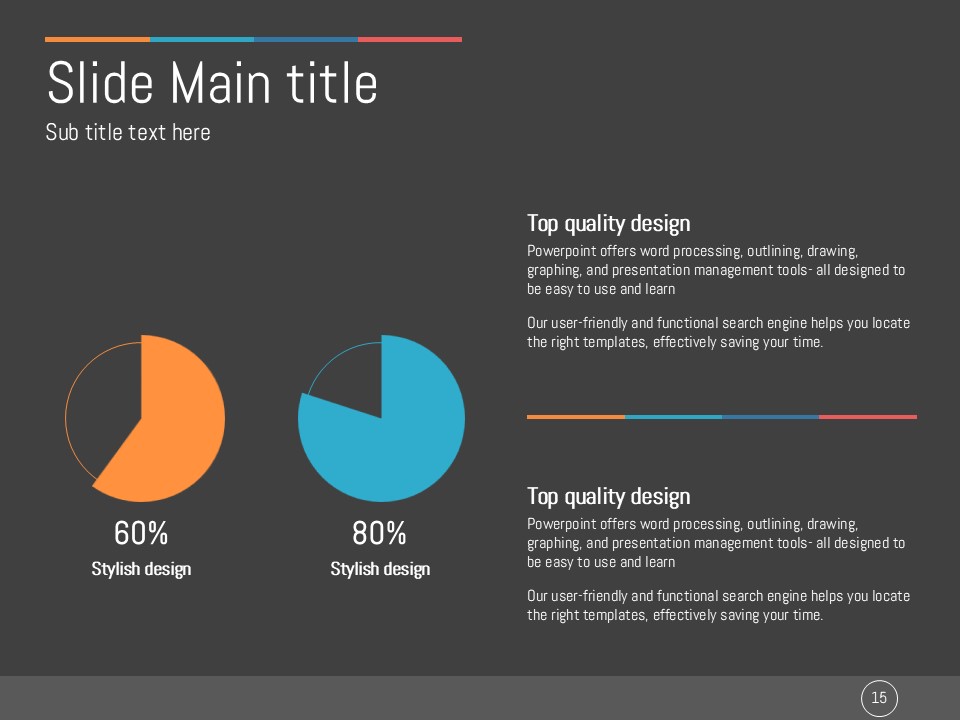 Slide Main title

Sub title text here

60%

Stylish design

80%

Stylish design

Top quality design

Powerpoint offers word processing, outlining, drawing, graphing, and presentation management tools- all designed to be easy to use and learn

Our user-friendly and functional search engine helps you locate the right templates, effectively saving your time.

Top quality design

Powerpoint offers word processing, outlining, drawing, graphing, and presentation management tools- all designed to be easy to use and learn

Our user-friendly and functional search engine helps you locate the right templates, effectively saving your time.

15